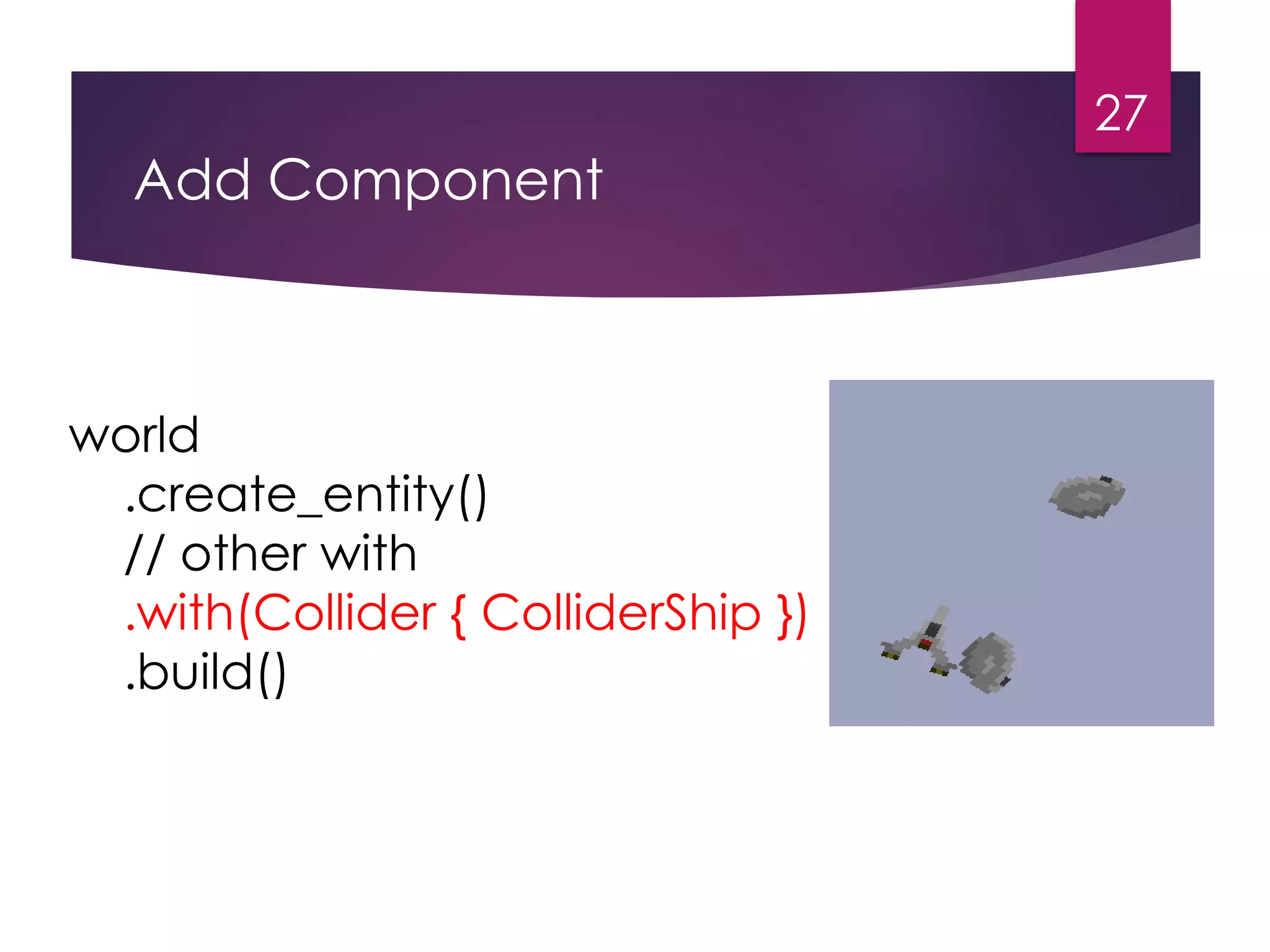 27

Add Component

world
.create_entity()
// other with
.with(Collider { ColliderShip })
.build()